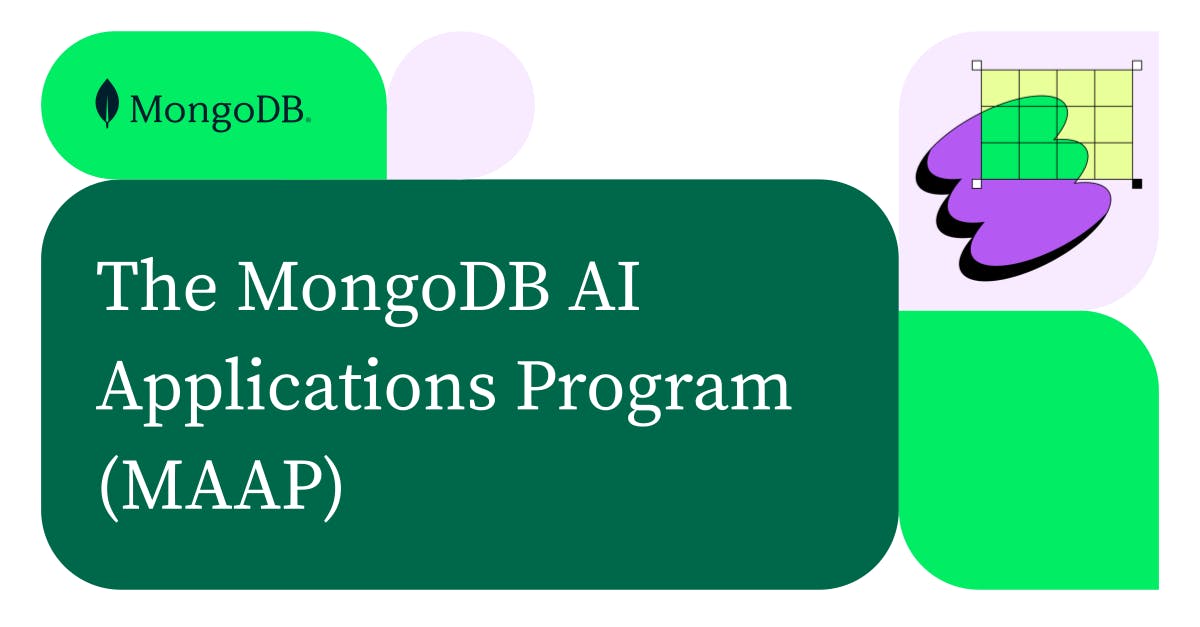 MongoDB.

The MongoDB AI Applications Program (MAAP)